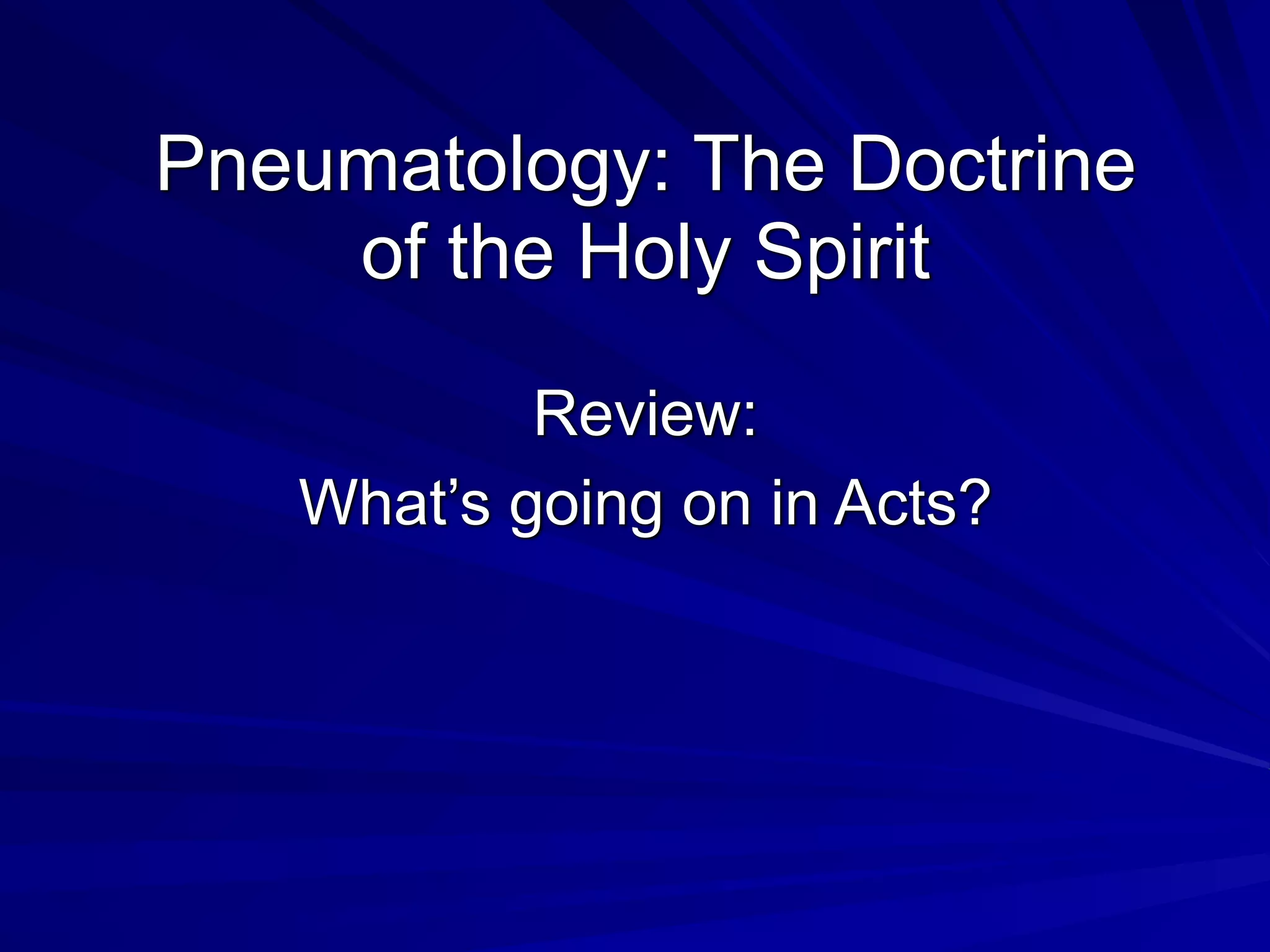 Pneumatology: The Doctrine of the Holy Spirit

Review:

What’s going on in Acts?